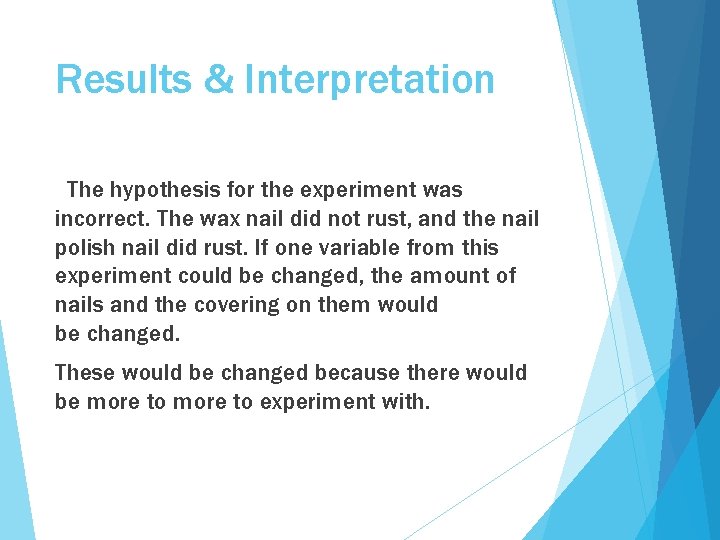 Results & Interpretation

The hypothesis for the experiment was incorrect. The wax nail did not rust, and the nail polish nail did rust. If one variable from this experiment could be changed, the amount of nails and the covering on them would be changed.

These would be changed because there would be more to more to experiment with.